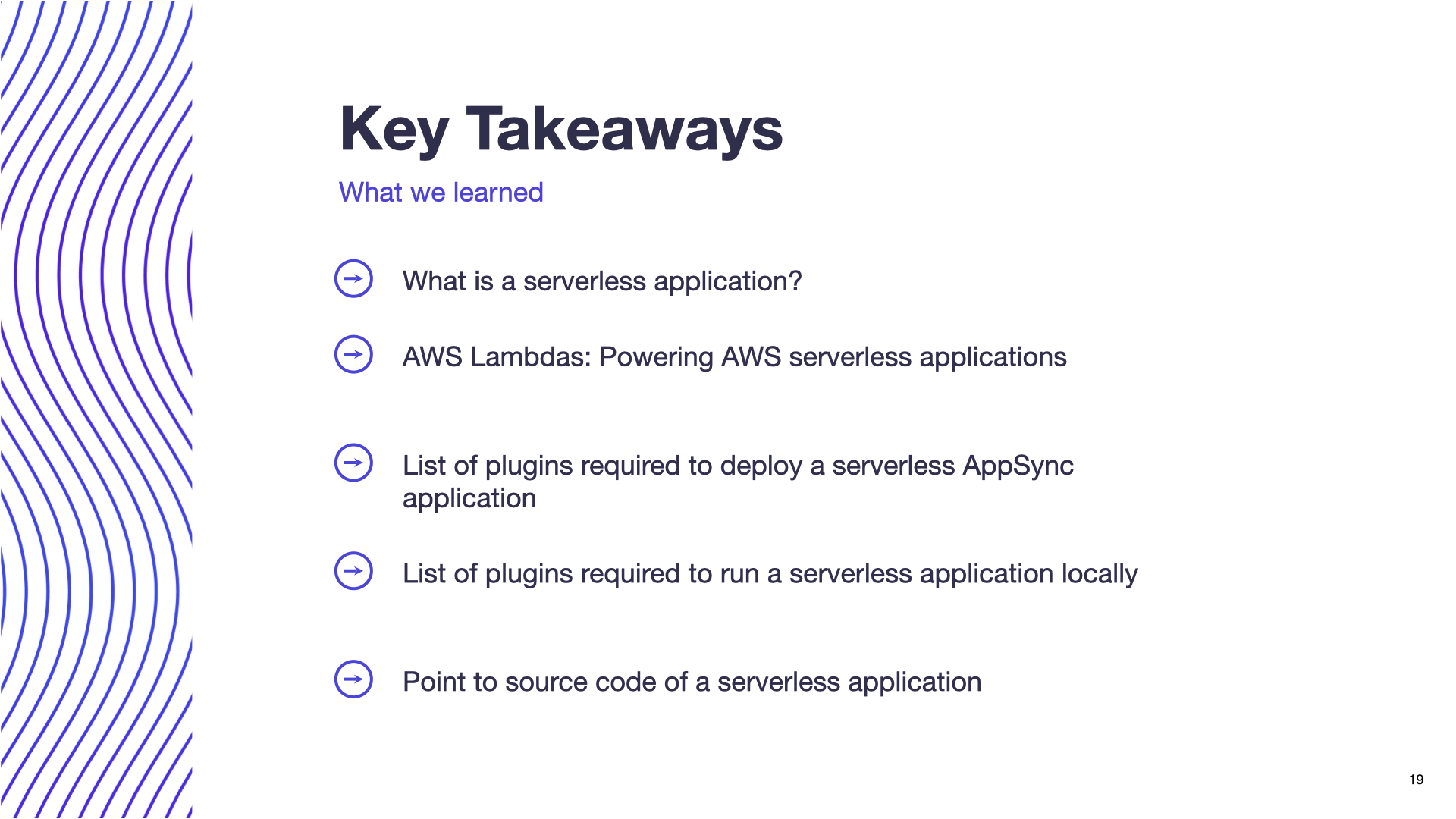 Key Takeaways

What we learned

What is a serverless application?

AWS Lambdas: Powering AWS serverless applications

List of plugins required to deploy a serverless AppSync application

List of plugins required to run a serverless application locally

Point to source code of a serverless application

19